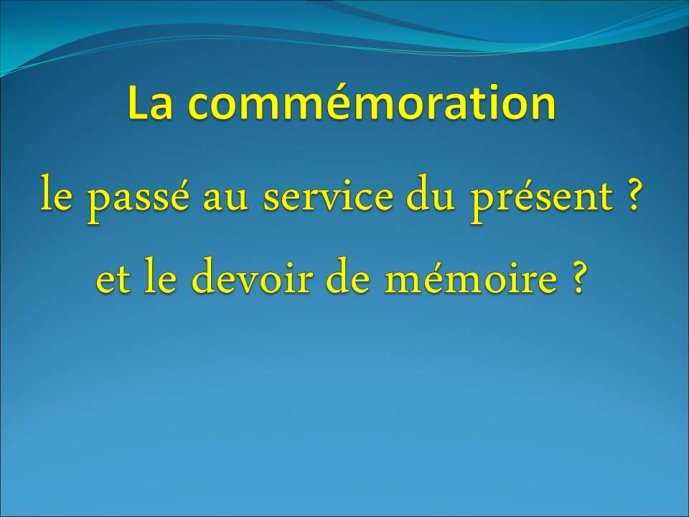 La commémoration

le passé au service du présent ?

et le devoir de mémoire ?